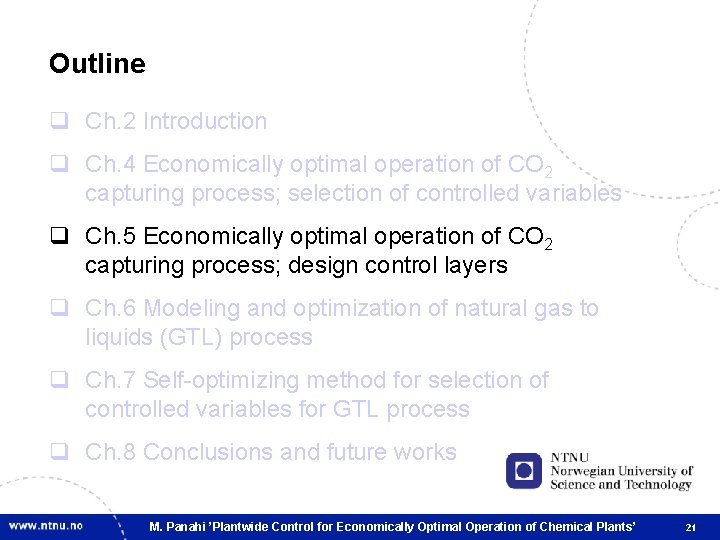 Outline

❑ Ch.2 Introduction

❑ Ch.4 Economically optimal operation of $CO_2$ capturing process; selection of controlled variables

❑ Ch.5 Economically optimal operation of $CO_2$ capturing process; design control layers

❑ Ch.6 Modeling and optimization of natural gas to liquids (GTL) process

❑ Ch.7 Self-optimizing method for selection of controlled variables for GTL process

❑ Ch.8 Conclusions and future works

NTNU
Norwegian University of Science and Technology

www.ntnu.no M. Panahi 'Plantwide Control for Economically Optimal Operation of Chemical Plants' 21